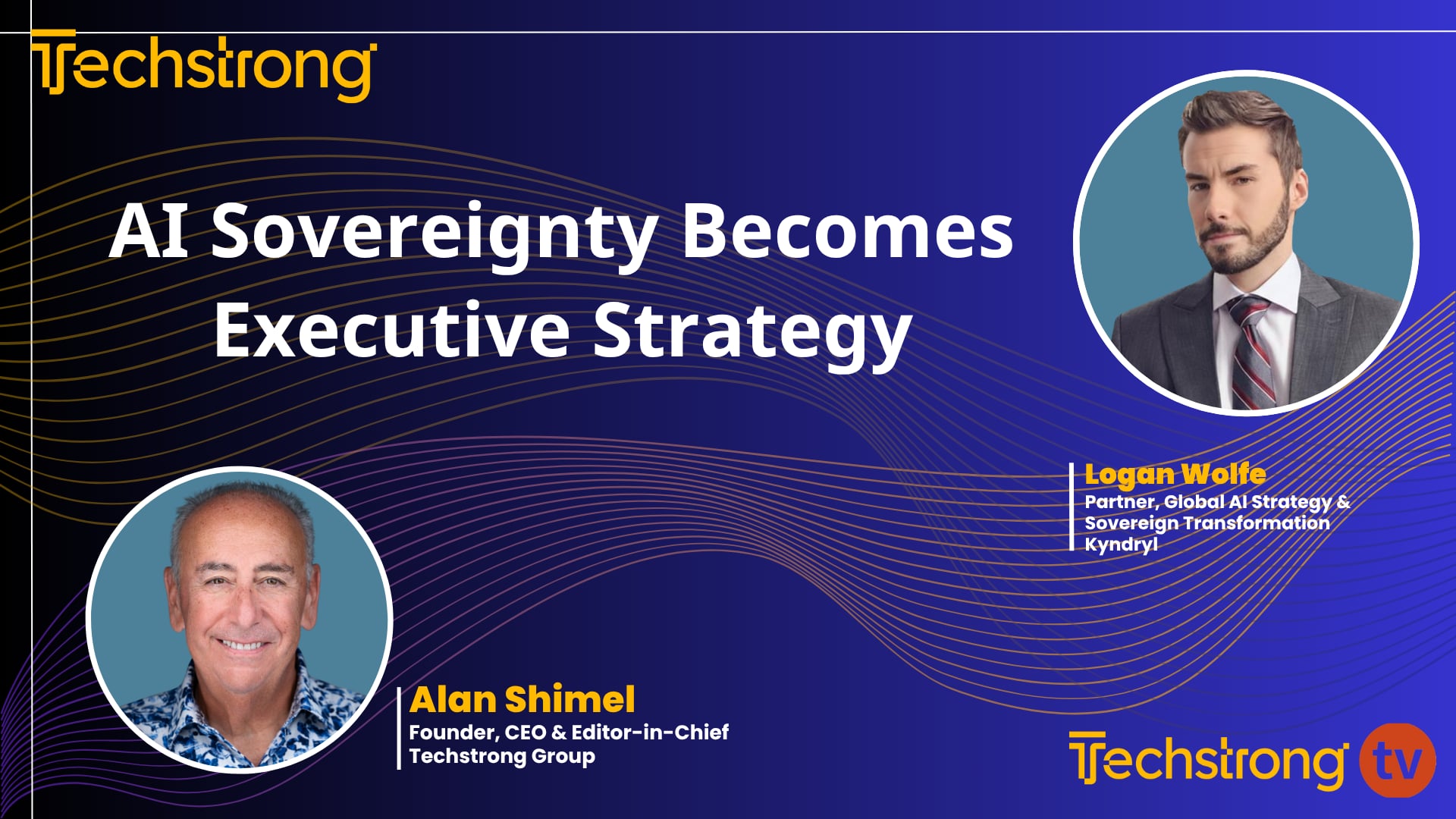 Techstrong

AI Sovereignty Becomes Executive Strategy

Logan Wolfe
Partner, Global AI Strategy & Sovereign Transformation
Kyndryl

Alan Shimel
Founder, CEO & Editor-in-Chief
Techstrong Group

Techstrong tv